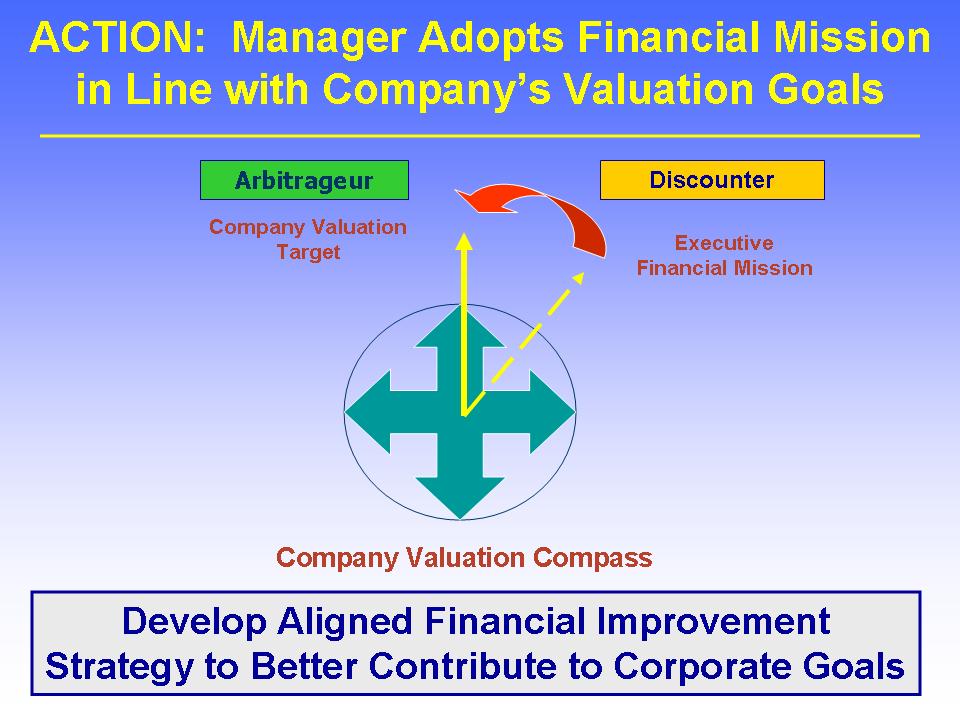 ACTION: Manager Adopts Financial Mission in Line with Company's Valuation Goals

Arbitrageur

Company Valuation Target

Discounter

Executive Financial Mission

Company Valuation Compass

Develop Aligned Financial Improvement Strategy to Better Contribute to Corporate Goals